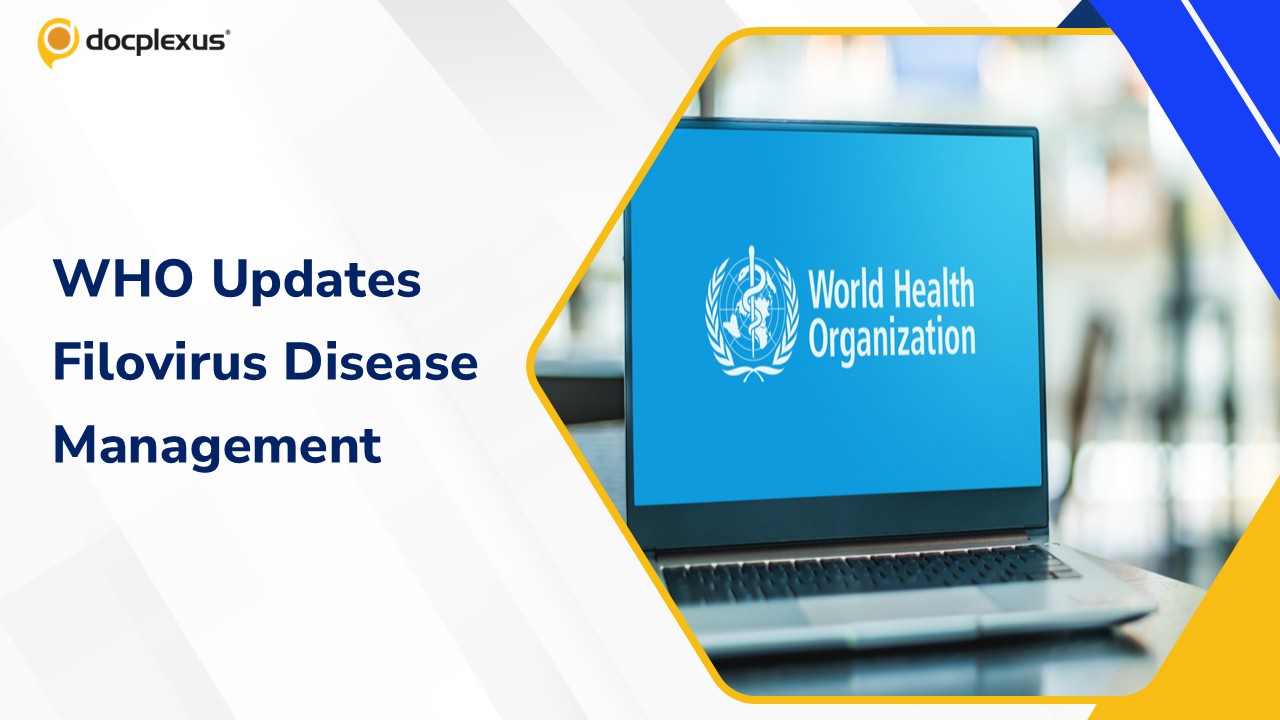 docplexus®

WHO Updates Filovirus Disease Management

World Health Organization